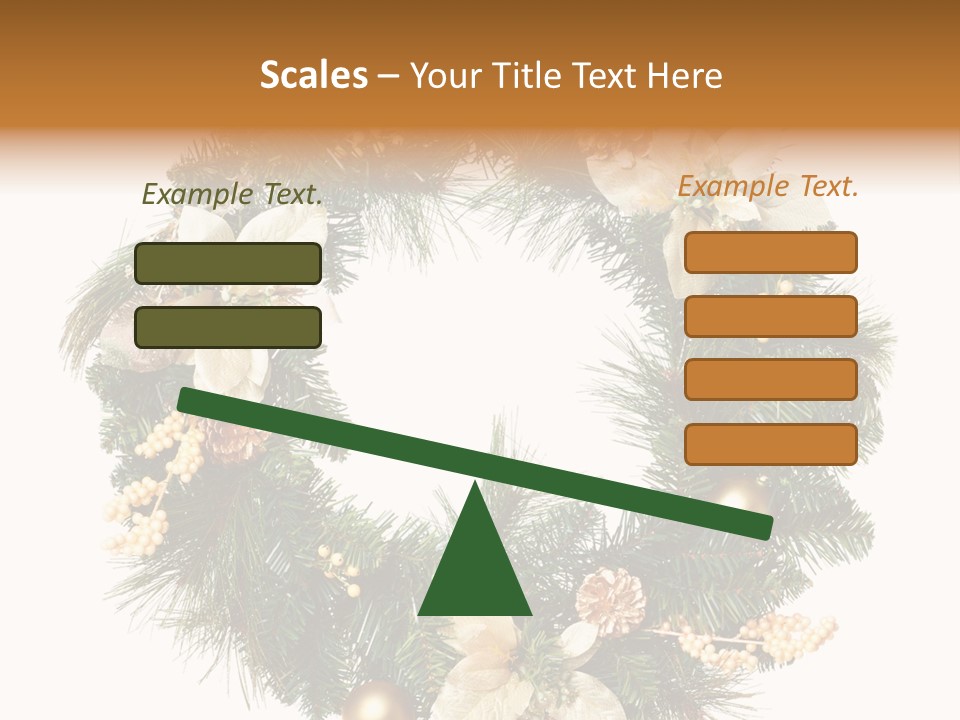 Scales – Your Title Text Here

Example Text.

Example Text.